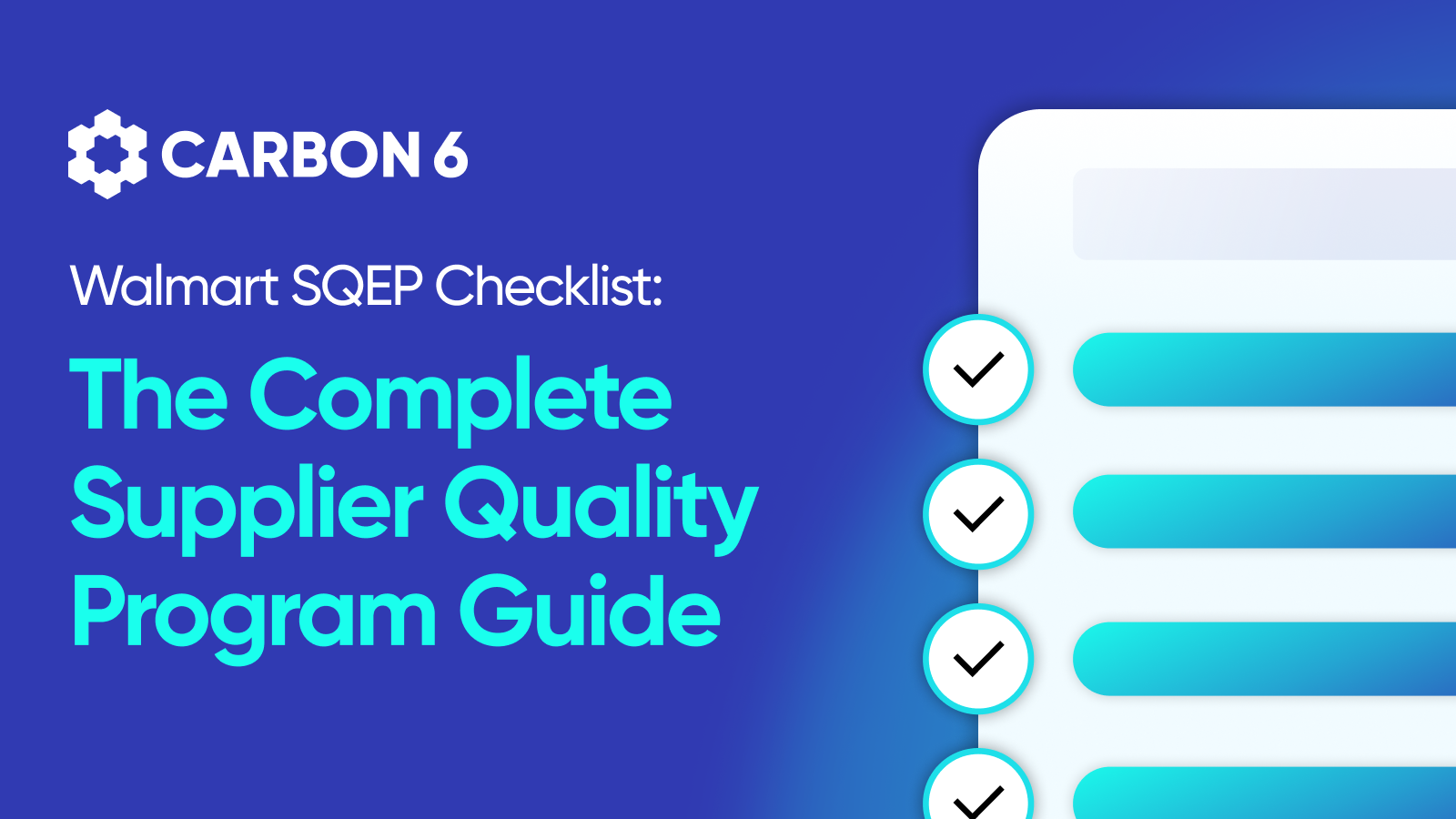 CARBON 6

Walmart SQEP Checklist:

The Complete Supplier Quality Program Guide